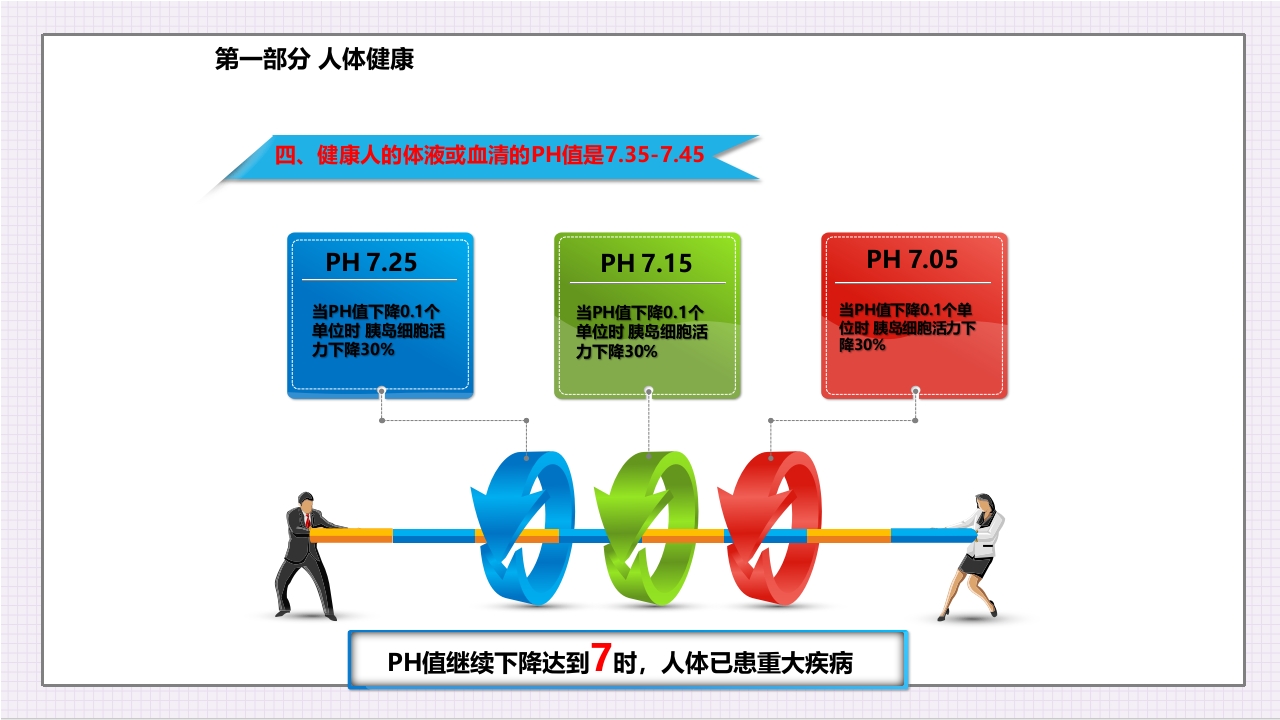 第一部分 人体健康

四、健康人的体液或血清的PH值是7.35-7.45

PH 7.25

当PH值下降0.1个单位时 胰岛细胞活力下降30%

PH 7.15

当PH值下降0.1个单位时 胰岛细胞活力下降30%

PH 7.05

当PH值下降0.1个单位时 胰岛细胞活力下降30%

PH值继续下降达到7时，人体已患重大疾病